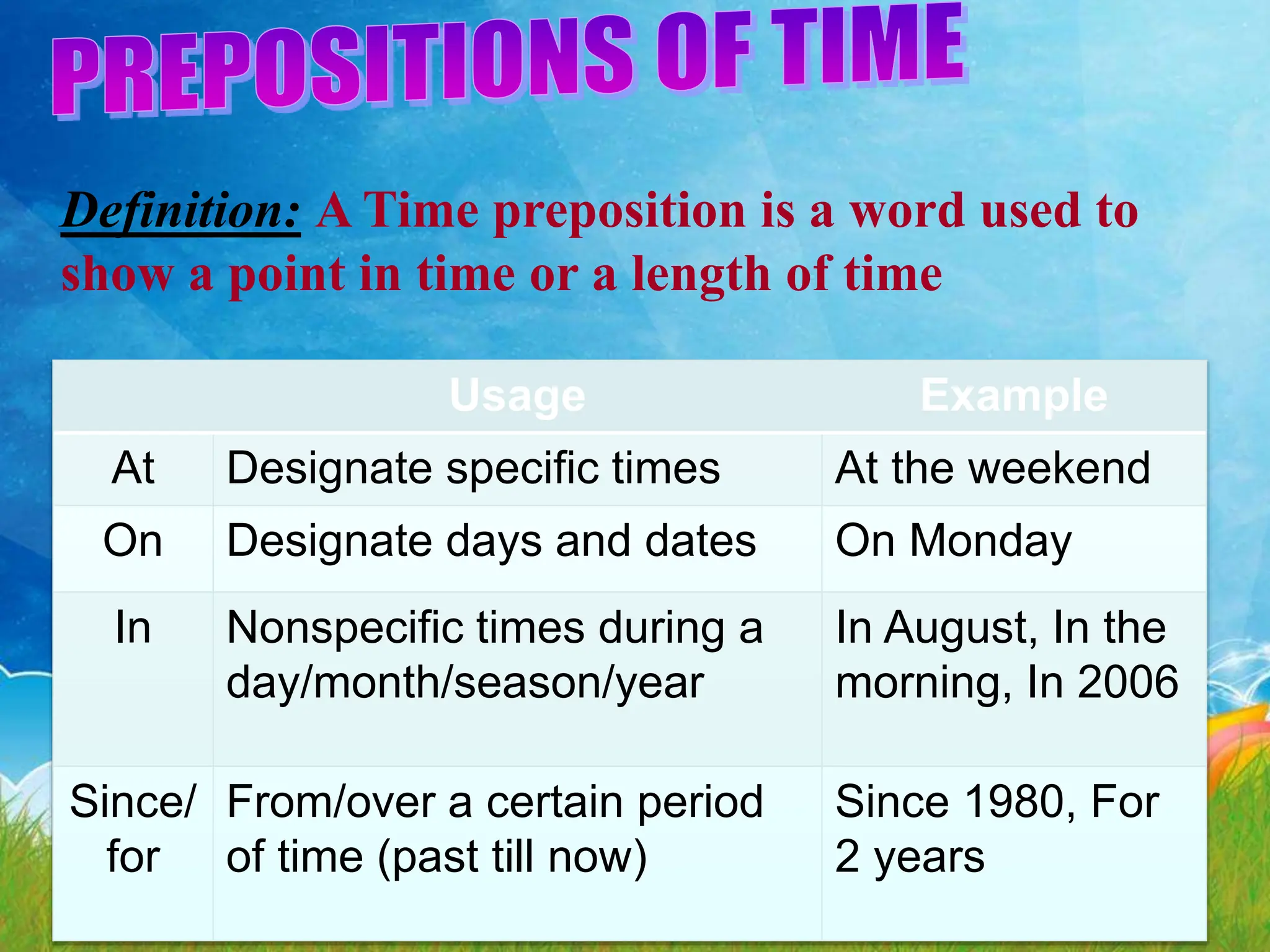 PREPOSITIONS OF TIME

Definition: A Time preposition is a word used to show a point in time or a length of time

| | Usage | Example |
|---|---|---|
| At | Designate specific times | At the weekend |
| On | Designate days and dates | On Monday |
| In | Nonspecific times during a day/month/season/year | In August, In the morning, In 2006 |
| Since/ for | From/over a certain period of time (past till now) | Since 1980, For 2 years |